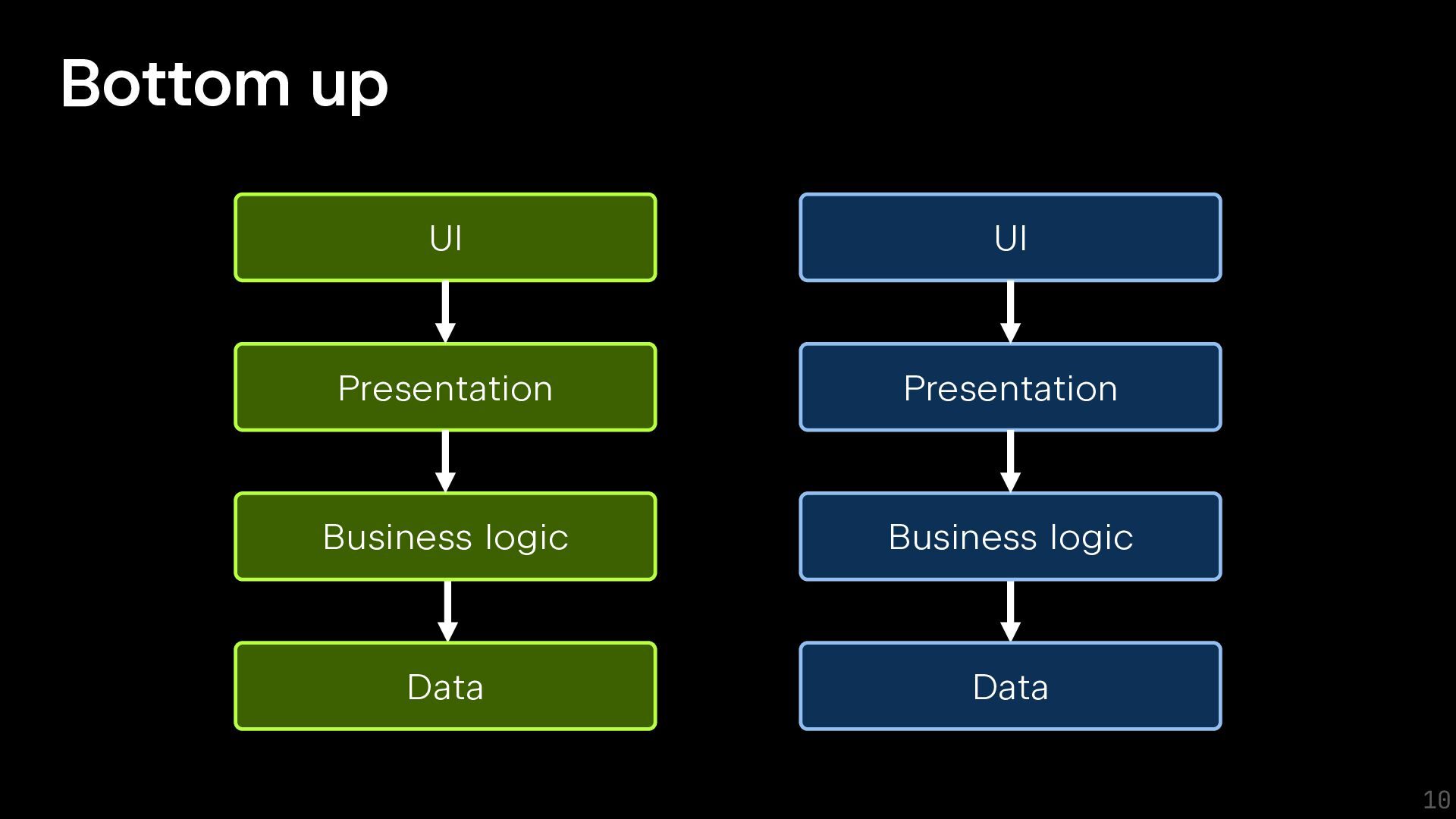 Bottom up

UI

Presentation

Business logic

Data

UI

Presentation

Business logic

Data

10